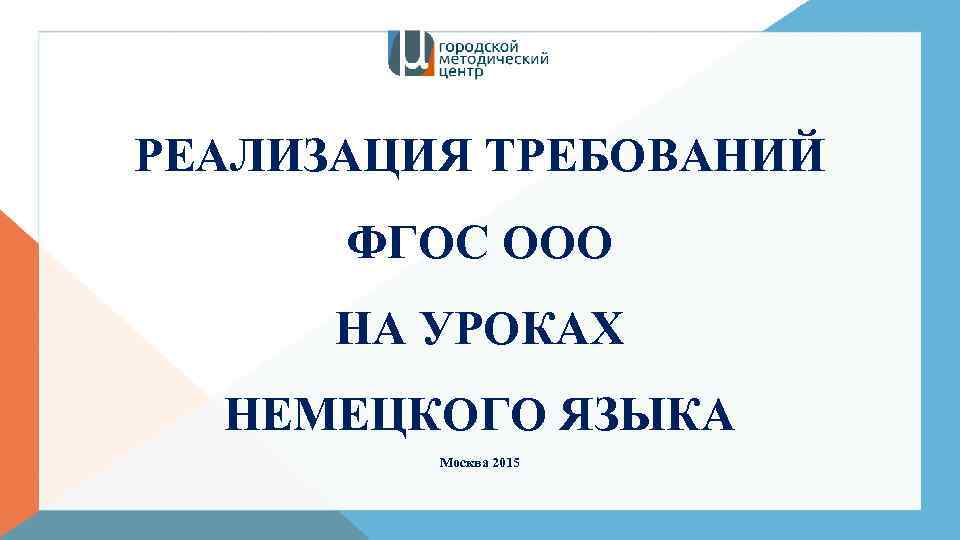 городской методический центр

РЕАЛИЗАЦИЯ ТРЕБОВАНИЙ

ФГОС ООО

НА УРОКАХ

НЕМЕЦКОГО ЯЗЫКА

Москва 2015